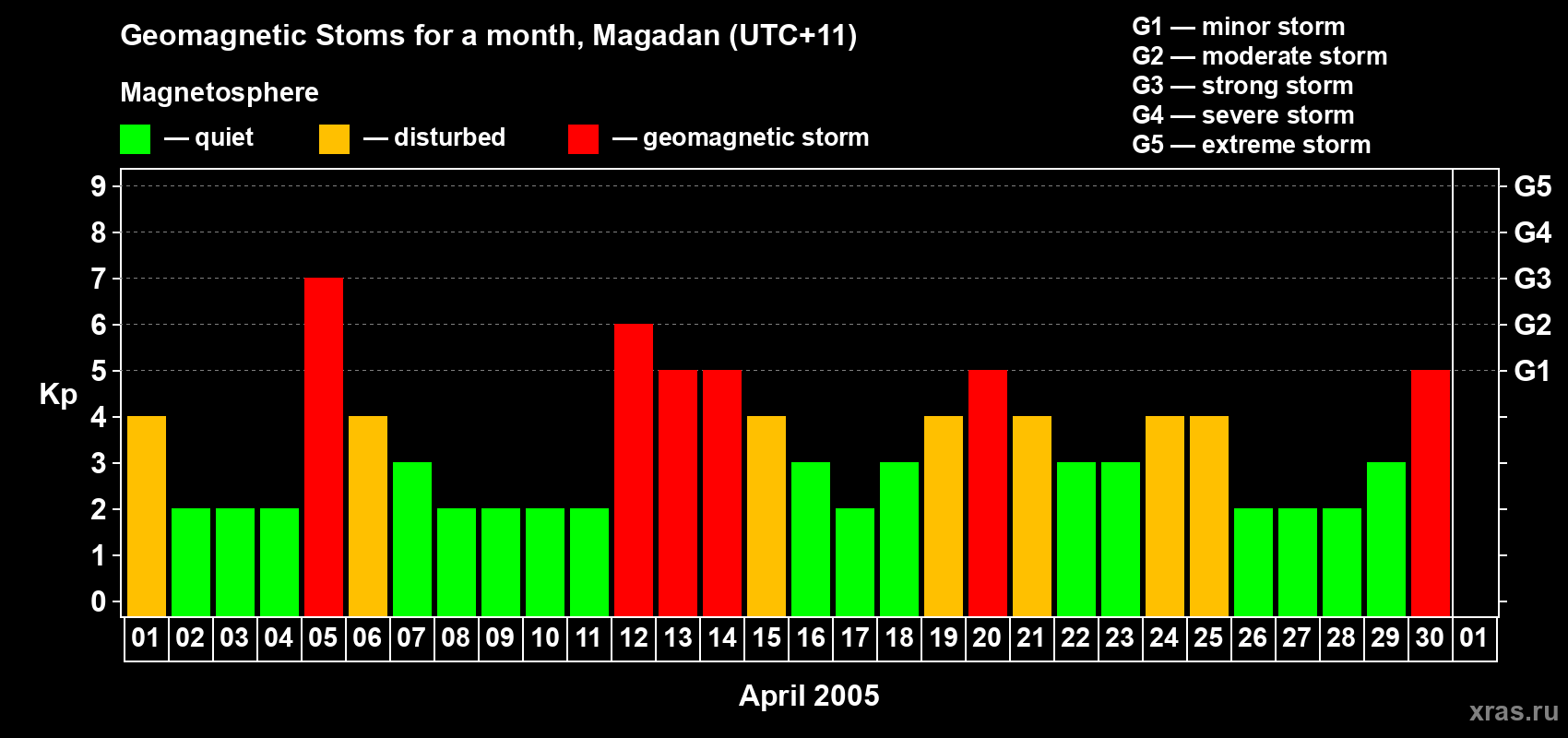 Geomagnetic Stoms for a month, Magadan (UTC+11)

Magnetosphere

— quiet — disturbed — geomagnetic storm

G1 — minor storm
G2 — moderate storm
G3 — strong storm
G4 — severe storm
G5 — extreme storm

Kp

9
8
7
6
5
4
3
2
1
0

G5
G4
G3
G2
G1

01 02 03 04 05 06 07 08 09 10 11 12 13 14 15 16 17 18 19 20 21 22 23 24 25 26 27 28 29 30 01

April 2005

xras.ru